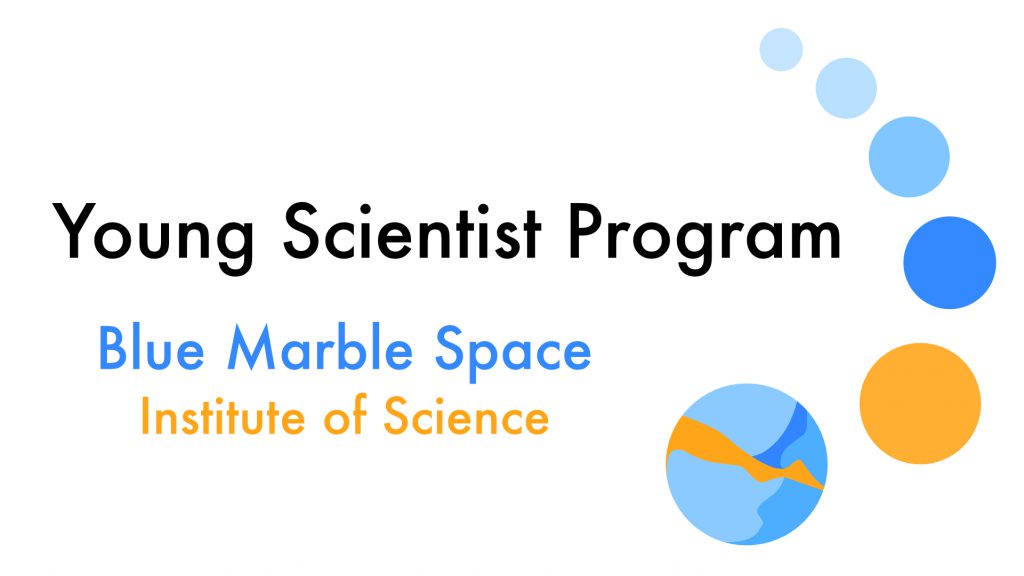 Young Scientist Program

Blue Marble Space
Institute of Science